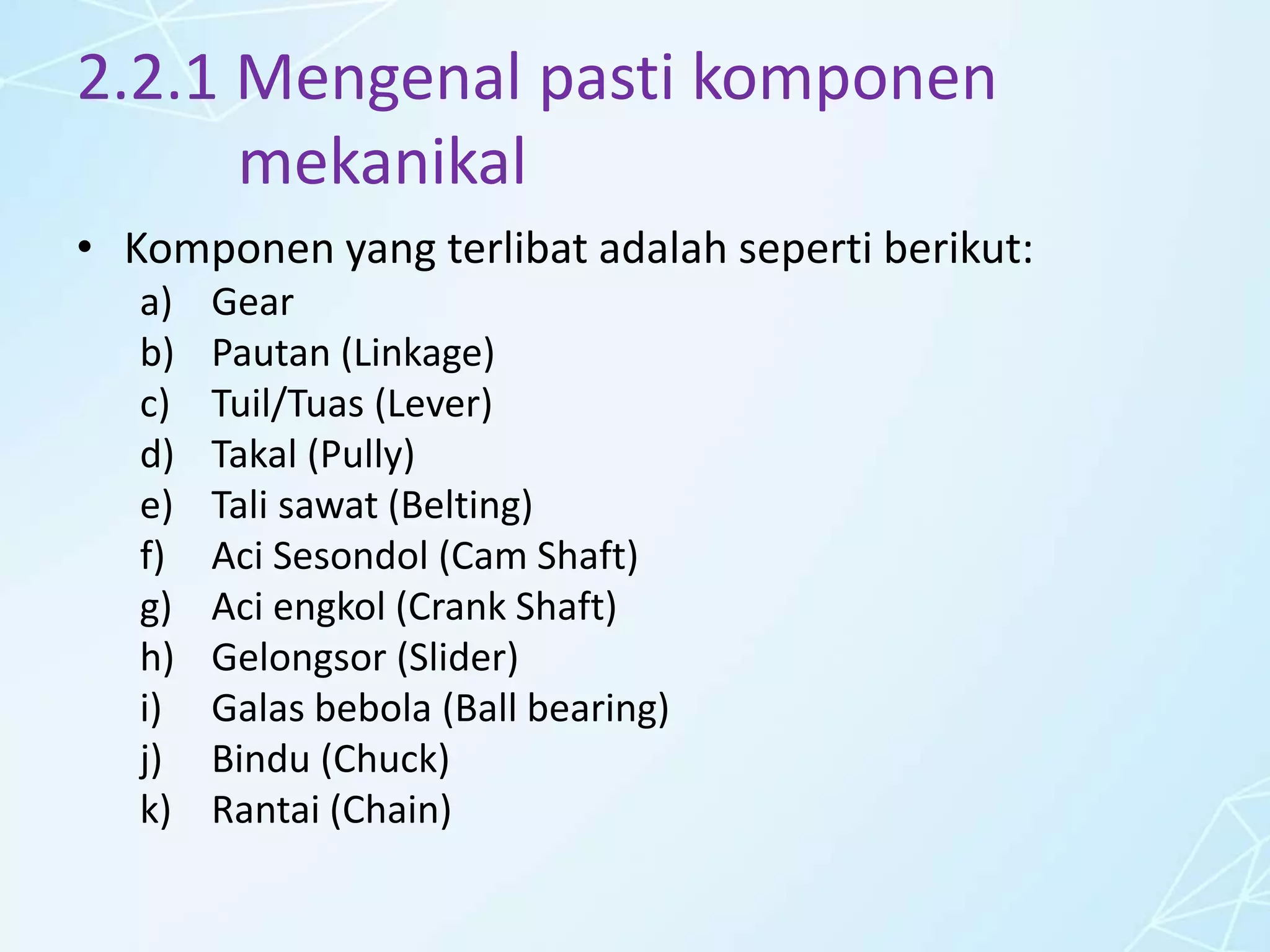 2.2.1 Mengenal pasti komponen mekanikal

• Komponen yang terlibat adalah seperti berikut:
a) Gear
b) Pautan (Linkage)
c) Tuil/Tuas (Lever)
d) Takal (Pully)
e) Tali sawat (Belting)
f) Aci Sesondol (Cam Shaft)
g) Aci engkol (Crank Shaft)
h) Gelongsor (Slider)
i) Galas bebola (Ball bearing)
j) Bindu (Chuck)
k) Rantai (Chain)